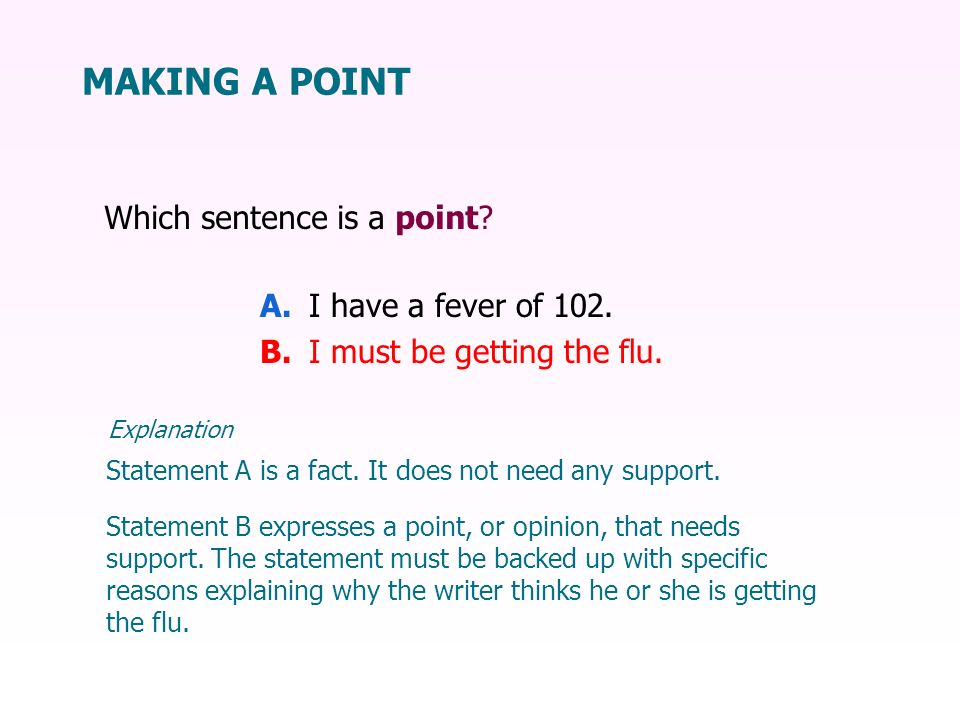 MAKING A POINT

Which sentence is a point?

A. I have a fever of 102.
B. I must be getting the flu.

Explanation

Statement A is a fact. It does not need any support.

Statement B expresses a point, or opinion, that needs support. The statement must be backed up with specific reasons explaining why the writer thinks he or she is getting the flu.